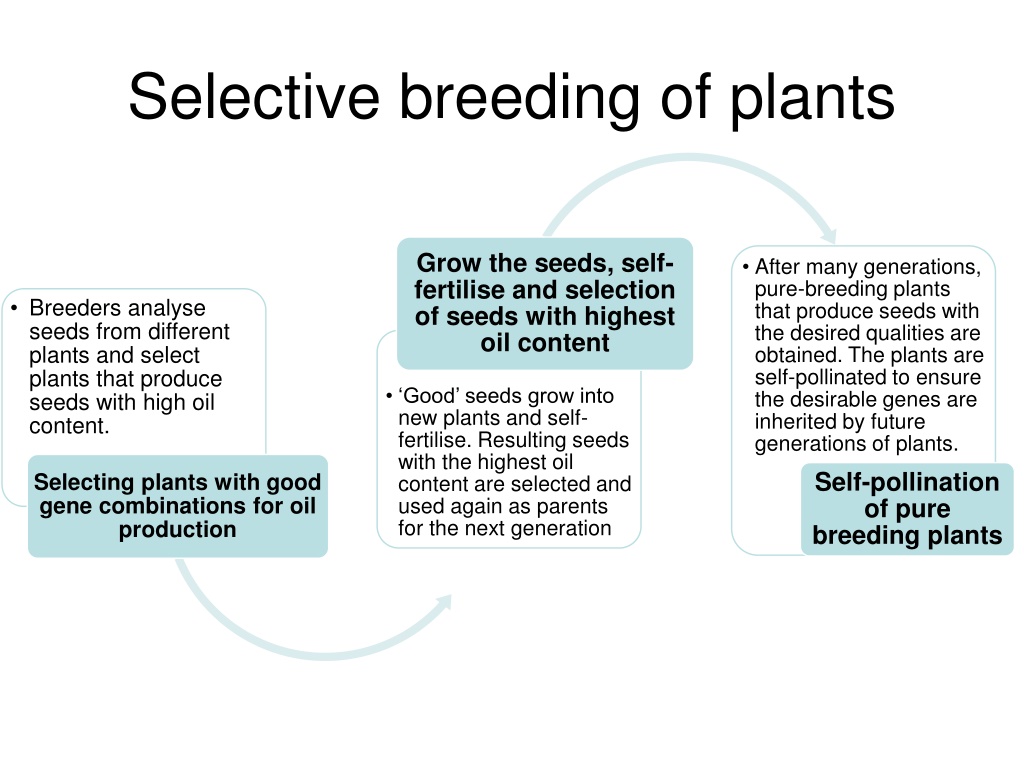 Selective breeding of plants

• Breeders analyse seeds from different plants and select plants that produce seeds with high oil content.

Selecting plants with good gene combinations for oil production

Grow the seeds, self-fertilise and selection of seeds with highest oil content

• 'Good' seeds grow into new plants and self-fertilise. Resulting seeds with the highest oil content are selected and used again as parents for the next generation

• After many generations, pure-breeding plants that produce seeds with the desired qualities are obtained. The plants are self-pollinated to ensure the desirable genes are inherited by future generations of plants.

Self-pollination of pure breeding plants